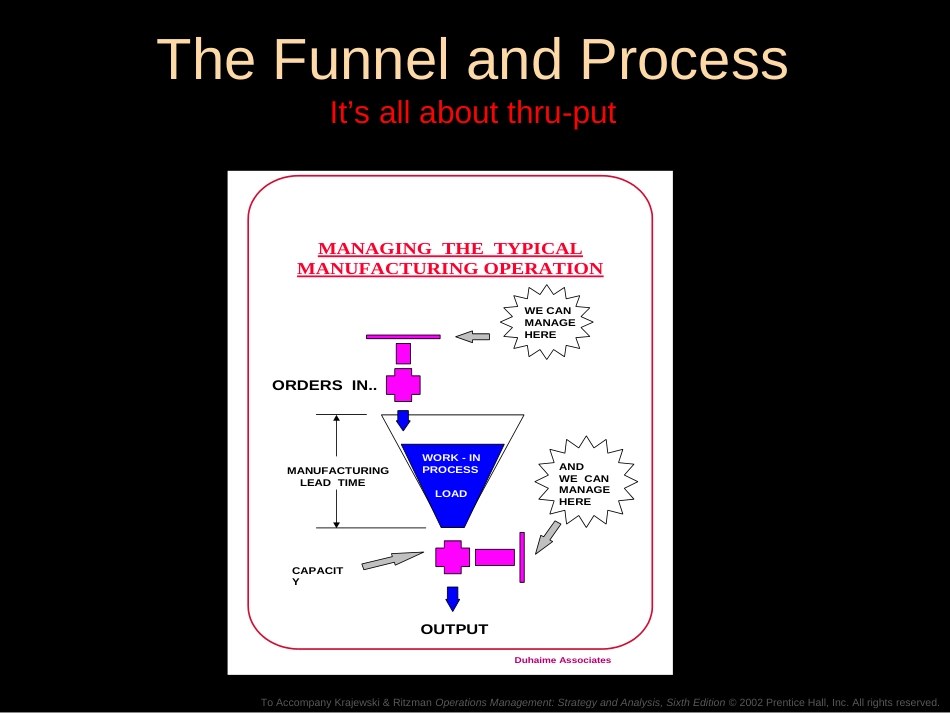 The Funnel and Process
It's all about thru-put

MANAGING THE TYPICAL MANUFACTURING OPERATION

WE CAN MANAGE HERE

ORDERS IN..

MANUFACTURING LEAD TIME

WORK - IN PROCESS

LOAD

AND WE CAN MANAGE HERE

CAPACIT Y

OUTPUT

Duhaime Associates

To Accompany Krajewski & Ritzman Operations Management: Strategy and Analysis, Sixth Edition © 2002 Prentice Hall, Inc. All rights reserved.